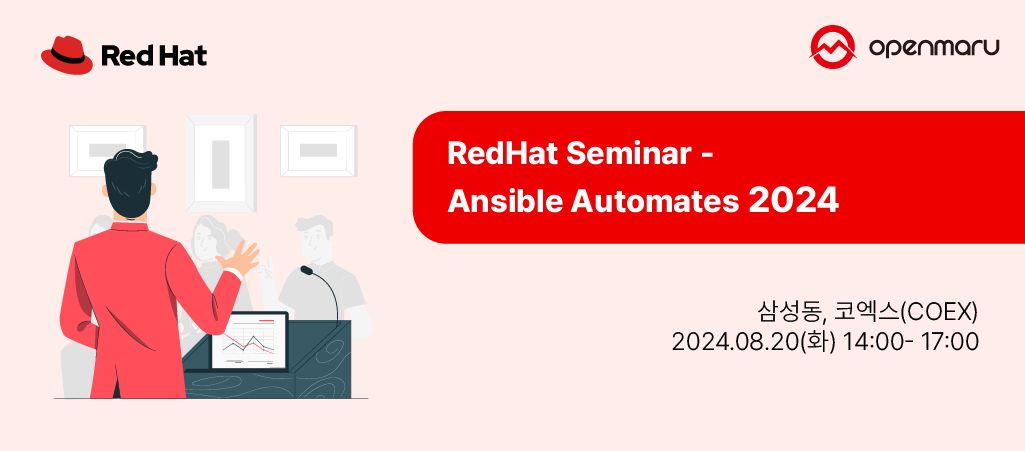 Red Hat

openmaru

RedHat Seminar -
Ansible Automates 2024

삼성동, 코엑스(COEX)
2024.08.20(화) 14:00- 17:00